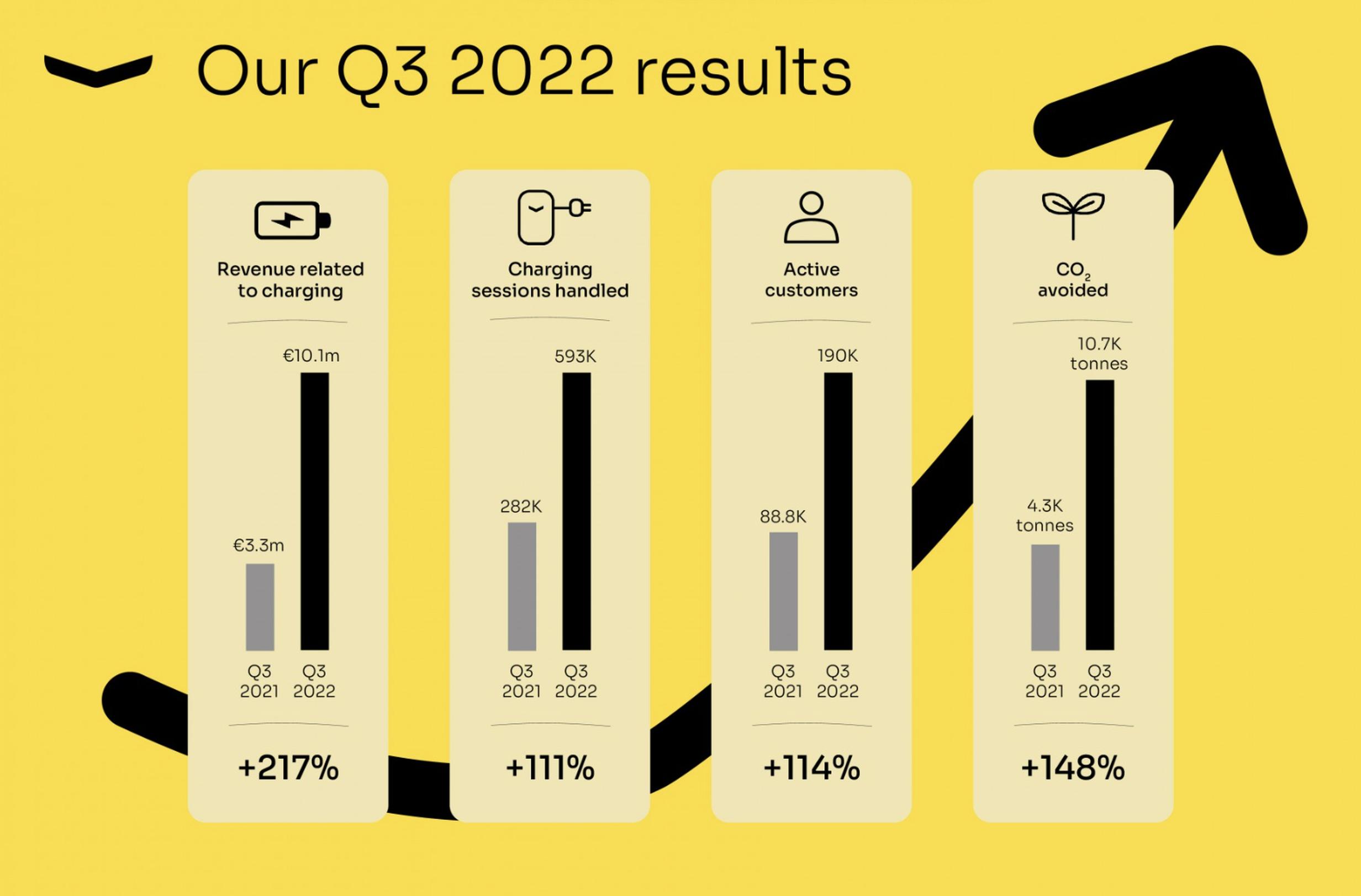 Our Q3 2022 results

Revenue related to charging

€3.3m

€10.1m

Q3 2021

Q3 2022

+217%

Charging sessions handled

282K

593K

Q3 2021

Q3 2022

+111%

Active customers

88.8K

190K

Q3 2021

Q3 2022

+114%

$CO_2$ avoided

4.3K tonnes

10.7K tonnes

Q3 2021

Q3 2022

+148%